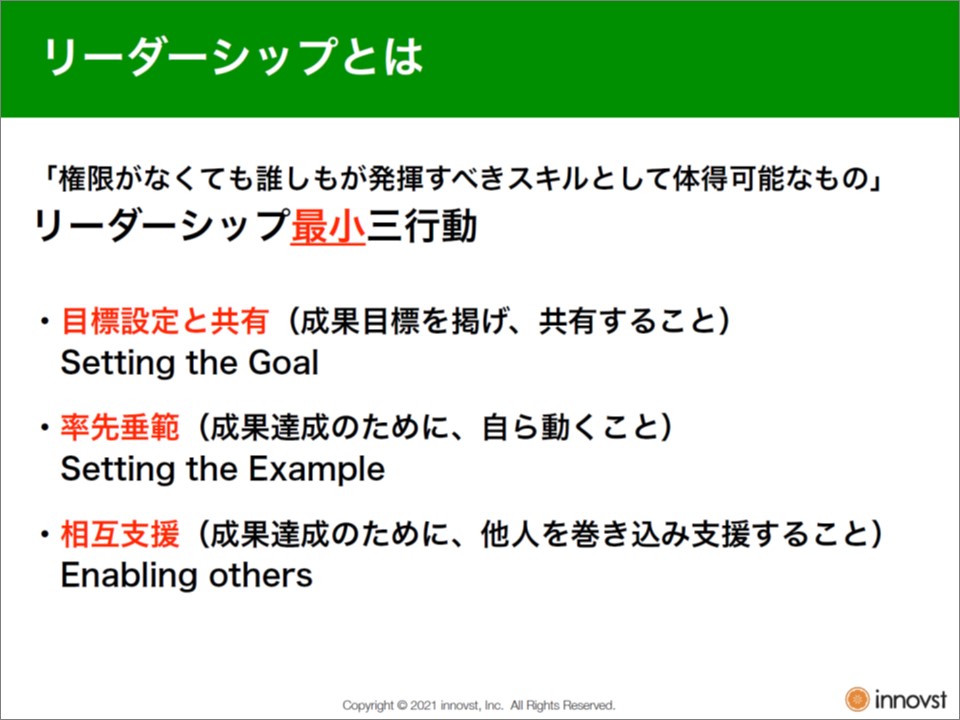 リーダーシップとは

「権限がなくても誰しもが発揮すべきスキルとして体得可能なもの」
リーダーシップ最小三行動

・目標設定と共有（成果目標を掲げ、共有すること）
Setting the Goal

・率先垂範（成果達成のために、自ら動くこと）
Setting the Example

・相互支援（成果達成のために、他人を巻き込み支援すること）
Enabling others

Copyright © 2021 innovst, Inc. All Rights Reserved.

innovst